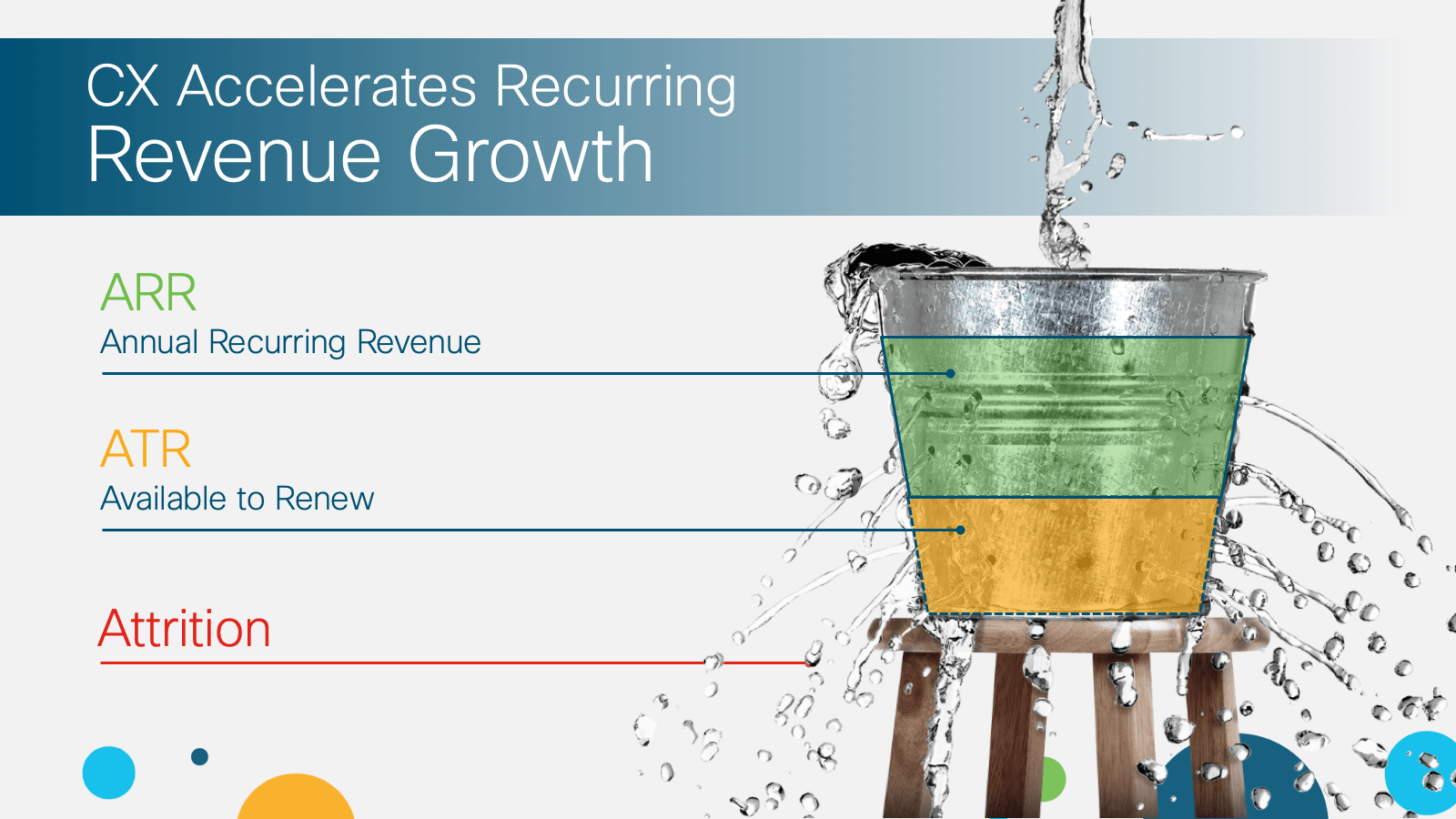 CX Accelerates Recurring
Revenue Growth

ARR
Annual Recurring Revenue

ATR
Available to Renew

Attrition